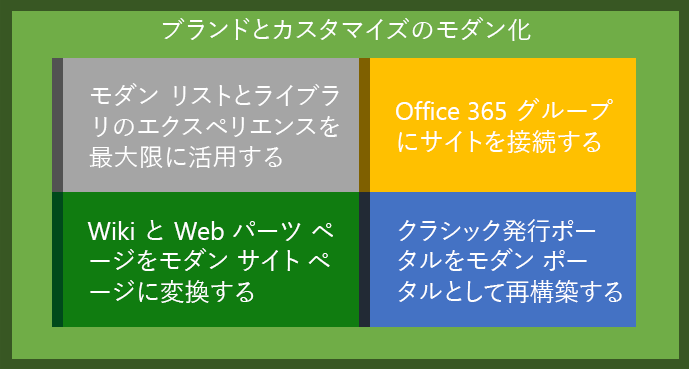 ブランドとカスタマイズのモダン化

モダン リストとライブラリのエクスペリエンスを最大限に活用する

Office 365 グループにサイトを接続する

Wiki と Web パーツ ページをモダン サイト ページに変換する

クラシック発行ポータルをモダン ポータルとして再構築する